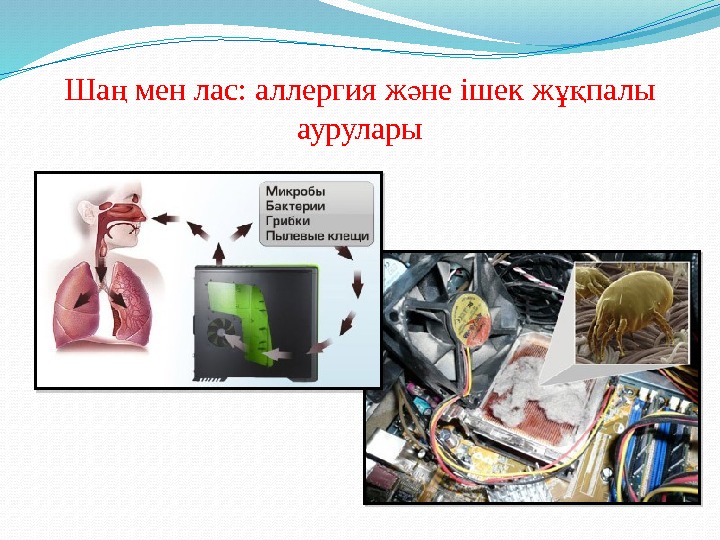 Шаң мен лас: аллергия және ішек жұқпалы аурулары

Микробы
Бактерии
Грибки
Пылевые клещи